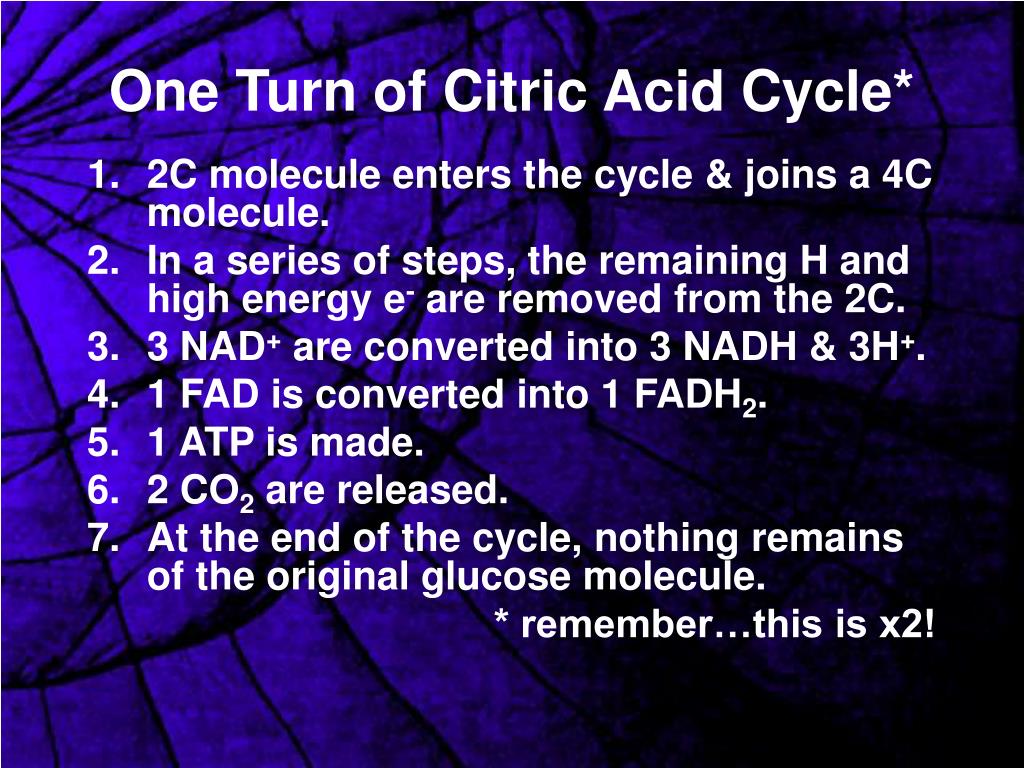 One Turn of Citric Acid Cycle*

1. 2C molecule enters the cycle & joins a 4C molecule.
2. In a series of steps, the remaining H and high energy $e^-$ are removed from the 2C.
3. 3 $NAD^+$ are converted into 3 NADH & $3H^+$.
4. 1 FAD is converted into 1 $FADH_2$.
5. 1 ATP is made.
6. 2 $CO_2$ are released.
7. At the end of the cycle, nothing remains of the original glucose molecule.

* remember…this is x2!